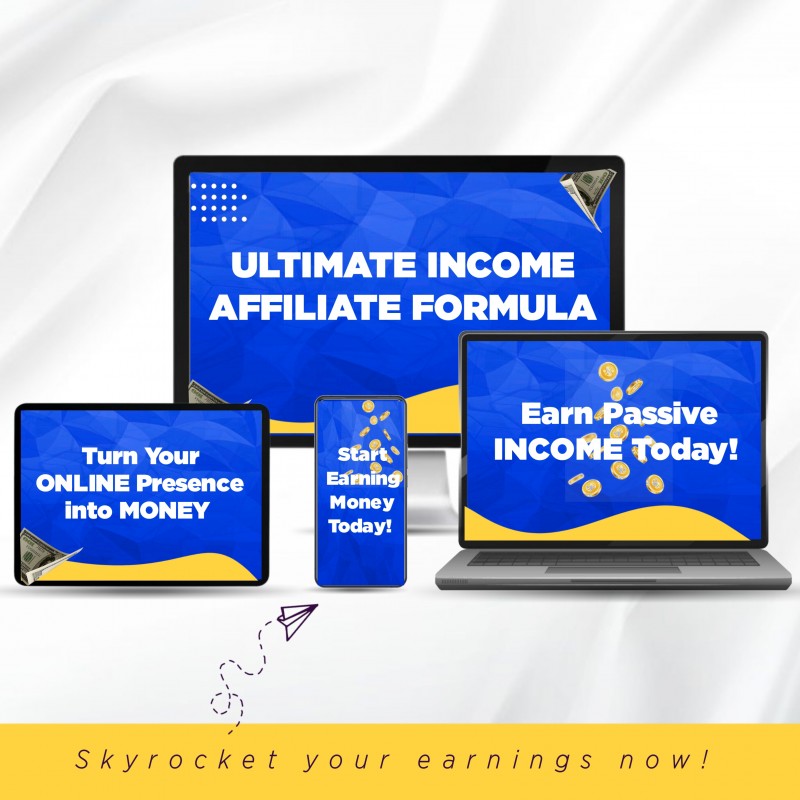 ULTIMATE INCOME AFFILIATE FORMULA

Turn Your ONLINE Presence into MONEY

Start Earning Money Today!

Earn Passive INCOME Today!

Skyrocket your earnings now!